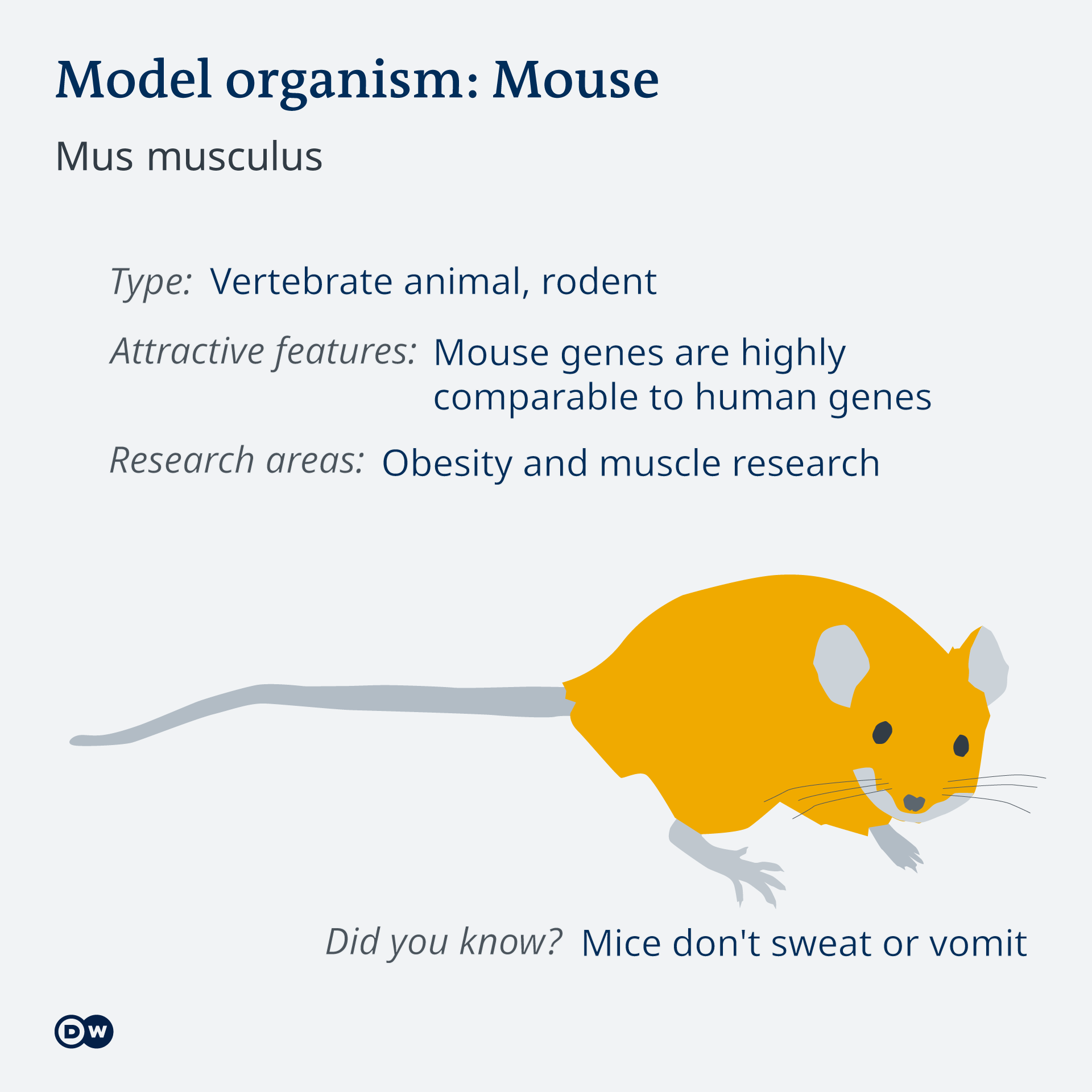 Model organism: Mouse

Mus musculus

Type: Vertebrate animal, rodent

Attractive features: Mouse genes are highly comparable to human genes

Research areas: Obesity and muscle research

Did you know? Mice don't sweat or vomit

DW